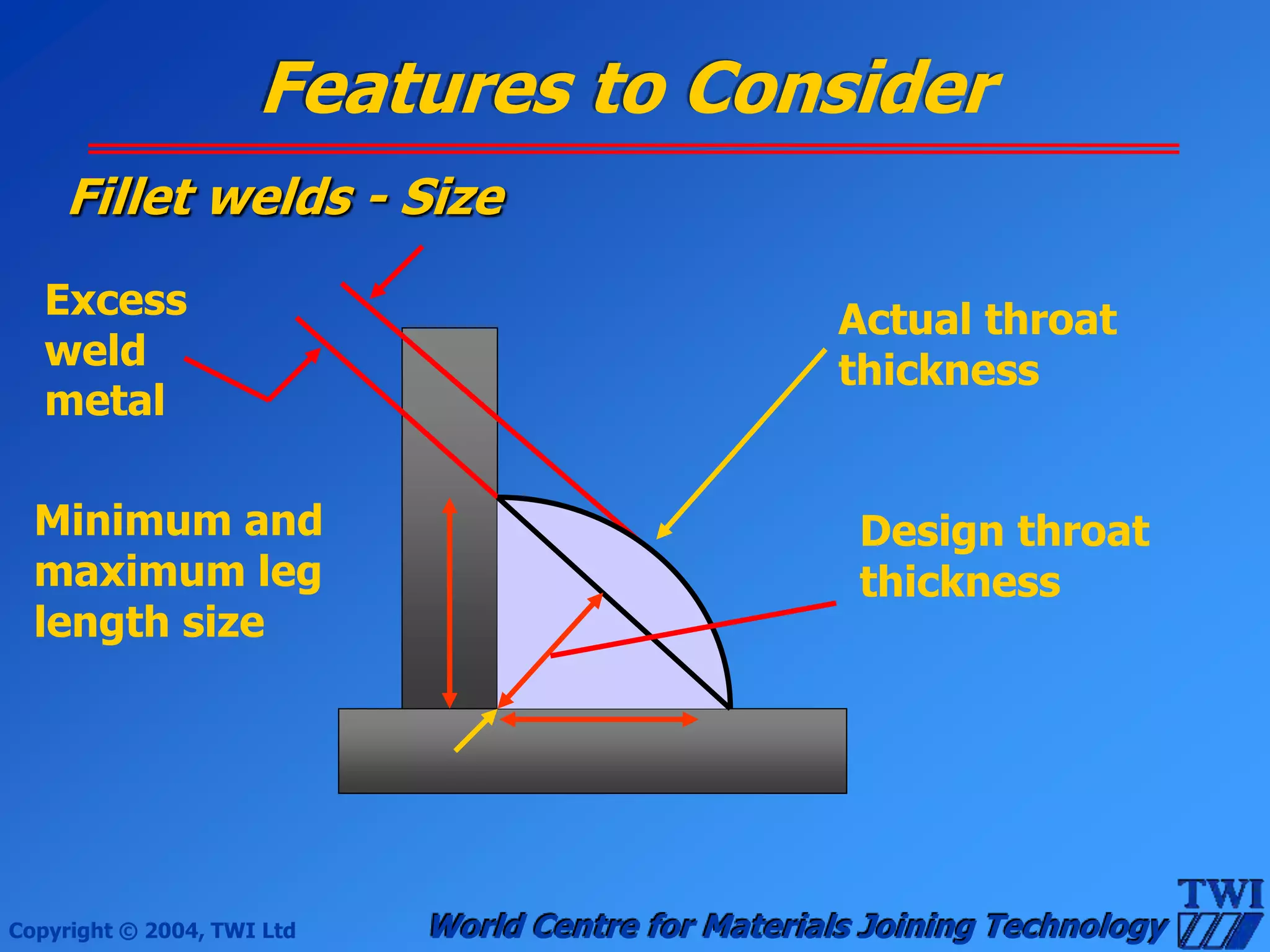 Features to Consider

Fillet welds - Size

Excess weld metal

Actual throat thickness

Minimum and maximum leg length size

Design throat thickness

Copyright © 2004, TWI Ltd

World Centre for Materials Joining Technology

TWI